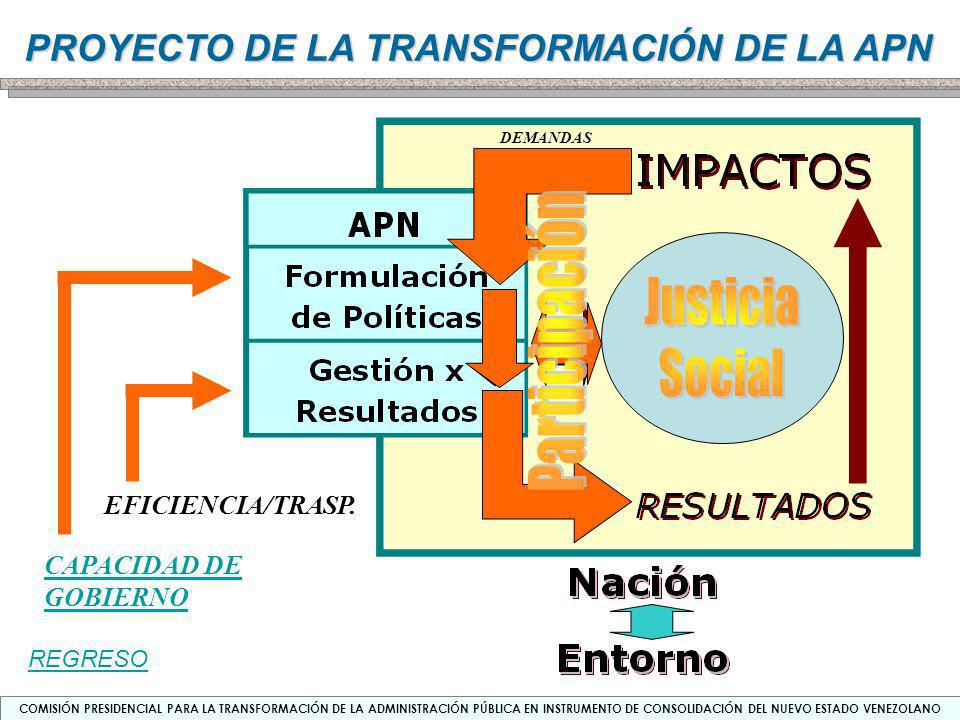 PROYECTO DE LA TRANSFORMACIÓN DE LA APN

DEMANDAS

IMPACTOS

APN

Formulación de Políticas

Gestión x Resultados

Participación

Justicia Social

RESULTADOS

EFICIENCIA/TRASP.

CAPACIDAD DE GOBIERNO

Nación

Entorno

REGRESO

COMISIÓN PRESIDENCIAL PARA LA TRANSFORMACIÓN DE LA ADMINISTRACIÓN PÚBLICA EN INSTRUMENTO DE CONSOLIDACIÓN DEL NUEVO ESTADO VENEZOLANO